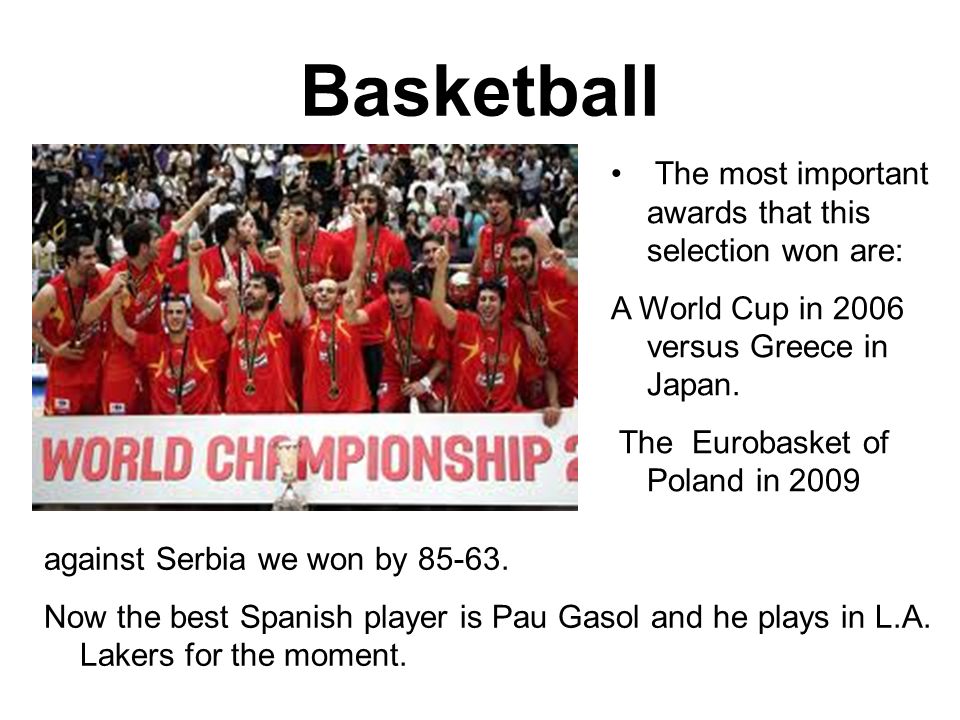 Basketball

WORLD CHAMPIONSHIP 2

• The most important awards that this selection won are:

A World Cup in 2006 versus Greece in Japan.

The Eurobasket of Poland in 2009

against Serbia we won by 85-63.

Now the best Spanish player is Pau Gasol and he plays in L.A. Lakers for the moment.